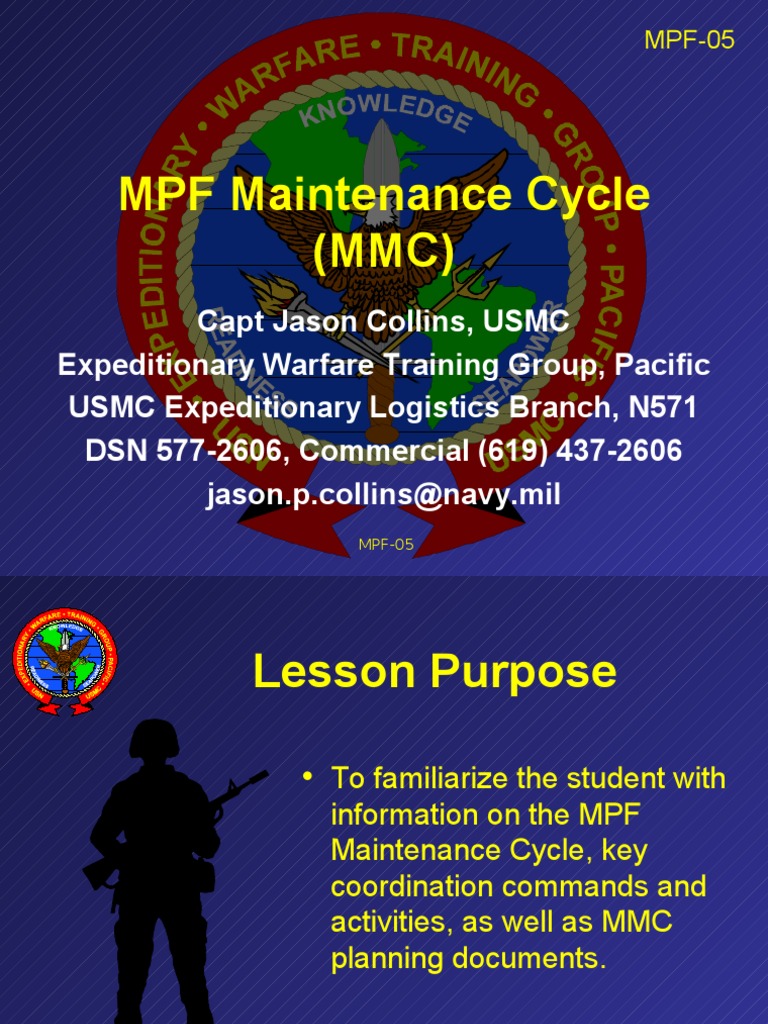 MPF-05

EXPEDITIONARY • WARFARE • TRAINING • GROUP • PACIFIC

KNOWLEDGE

MPF Maintenance Cycle (MMC)

Capt Jason Collins, USMC
Expeditionary Warfare Training Group, Pacific
USMC Expeditionary Logistics Branch, N571
DSN 577-2606, Commercial (619) 437-2606
jason.p.collins@navy.mil

MPF-05

Lesson Purpose

• To familiarize the student with information on the MPF Maintenance Cycle, key coordination commands and activities, as well as MMC planning documents.